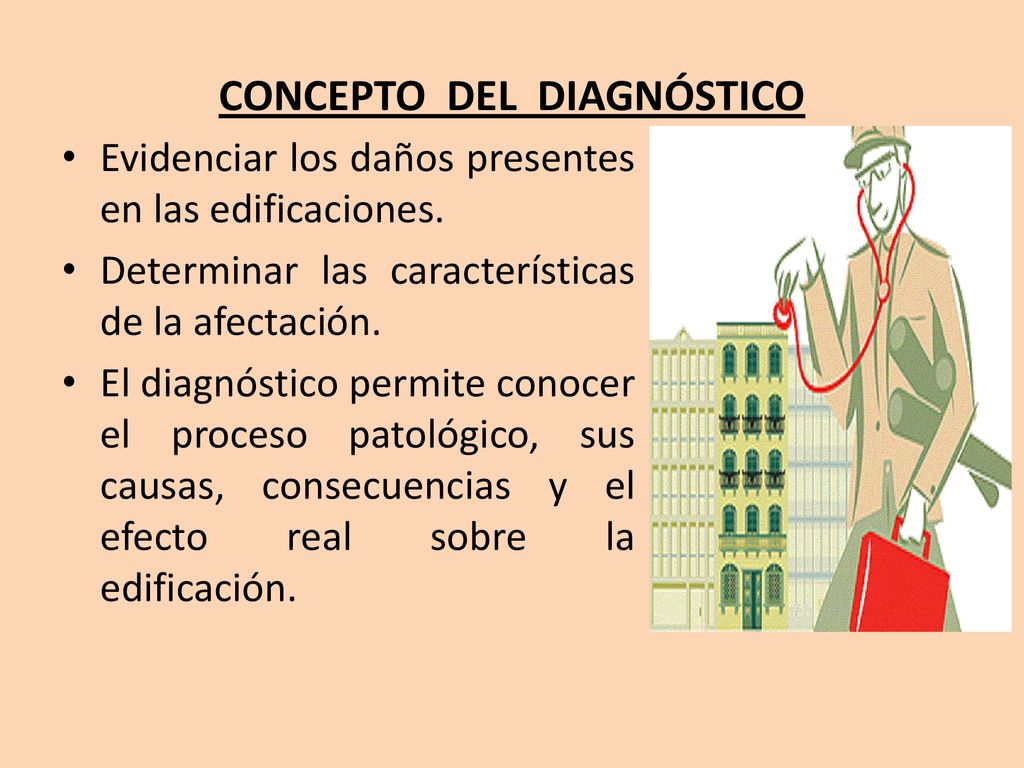 CONCEPTO DEL DIAGNÓSTICO

• Evidenciar los daños presentes en las edificaciones.

• Determinar las características de la afectación.

• El diagnóstico permite conocer el proceso patológico, sus causas, consecuencias y el efecto real sobre la edificación.